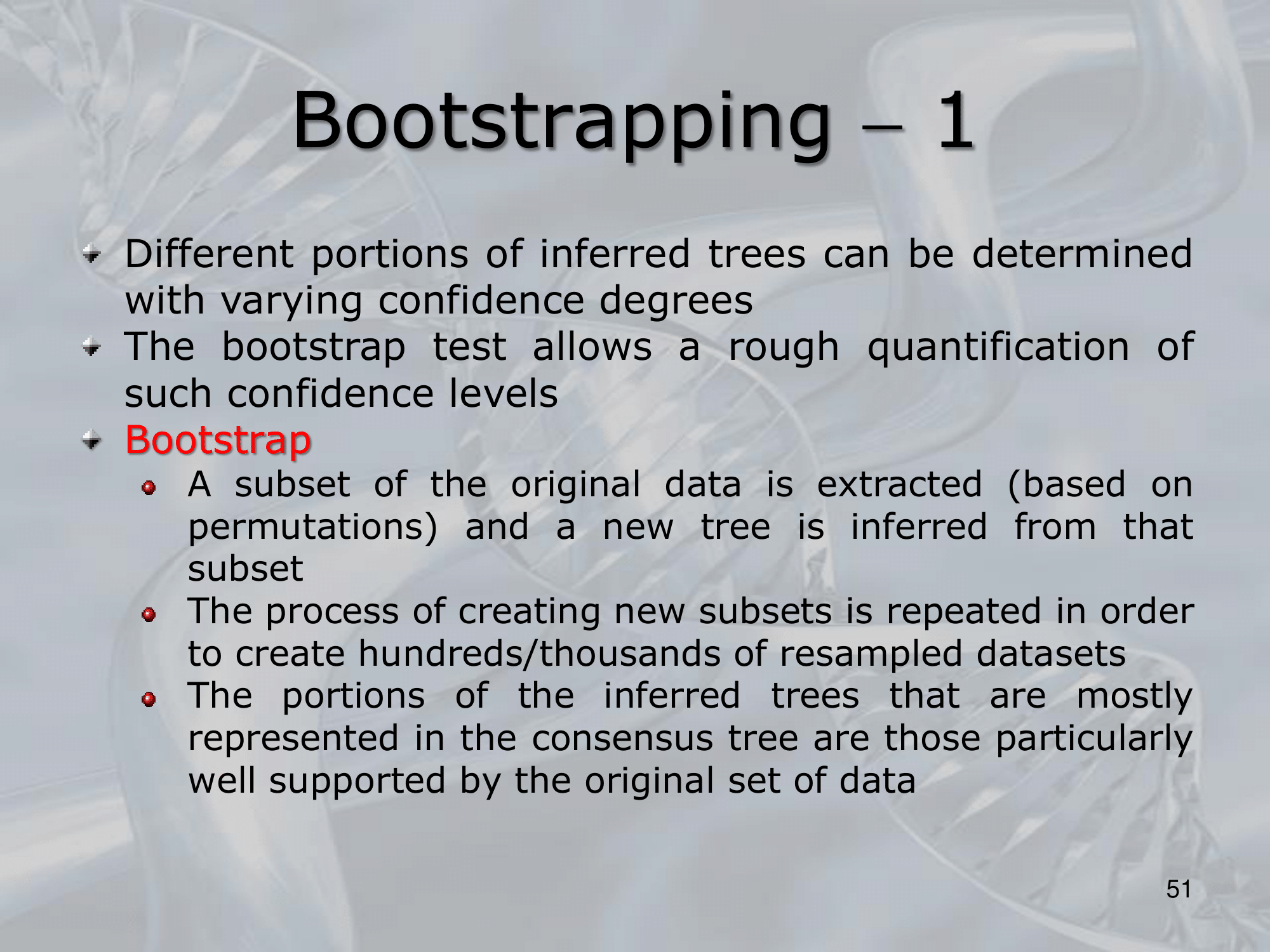 Bootstrapping – 1

Different portions of inferred trees can be determined with varying confidence degrees

The bootstrap test allows a rough quantification of such confidence levels

Bootstrap

A subset of the original data is extracted (based on permutations) and a new tree is inferred from that subset

The process of creating new subsets is repeated in order to create hundreds/thousands of resampled datasets

The portions of the inferred trees that are mostly represented in the consensus tree are those particularly well supported by the original set of data

51